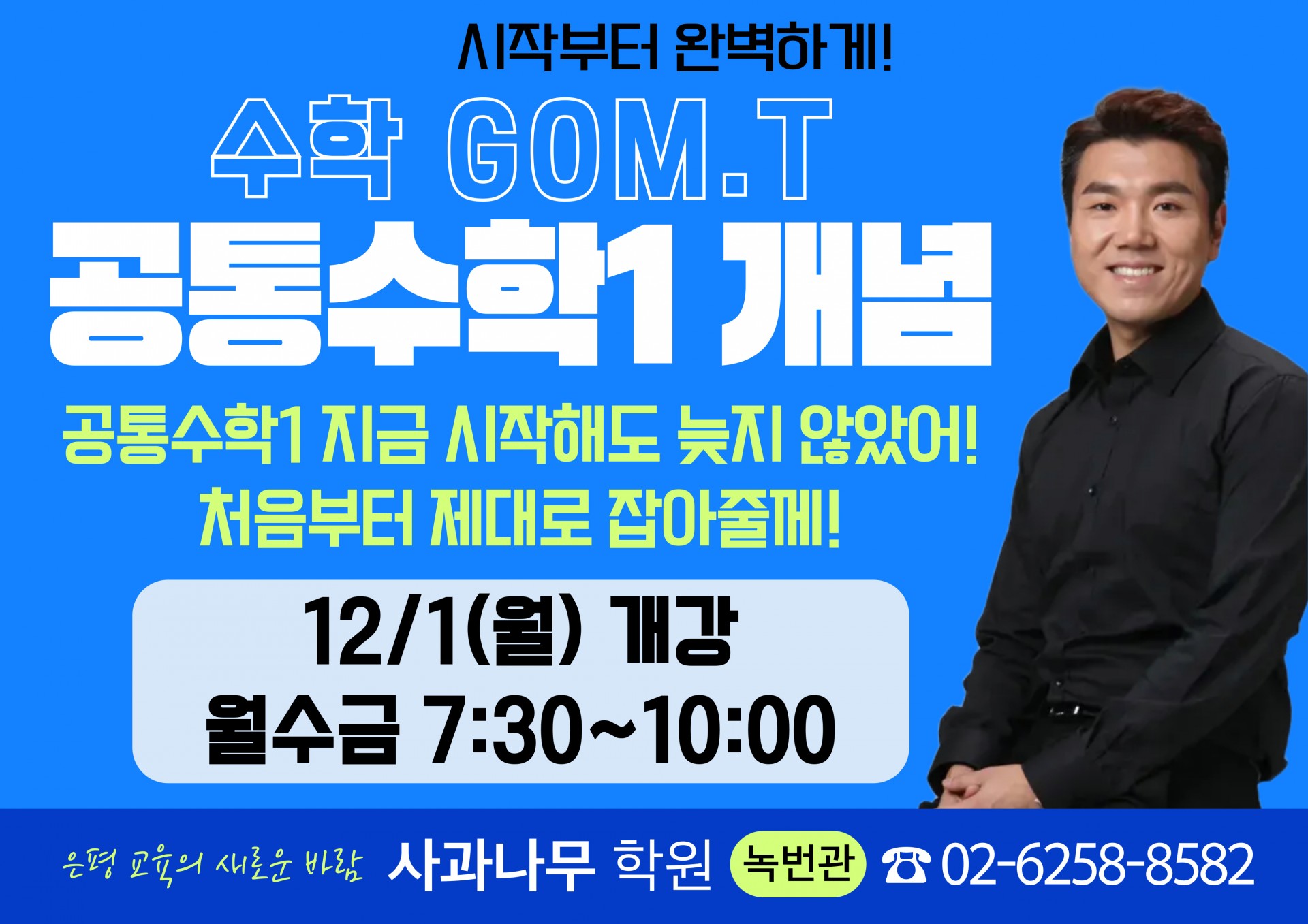 시작부터 완벽하게!

수학 GOM.T

공통수학1 개념

공통수학1 지금 시작해도 늦지 않았어!
처음부터 제대로 잡아줄께!

12/1(월) 개강
월수금 7:30~10:00

은평 교육의 새로운 바람 사과나무 학원 녹번관 ☎ 02-6258-8582